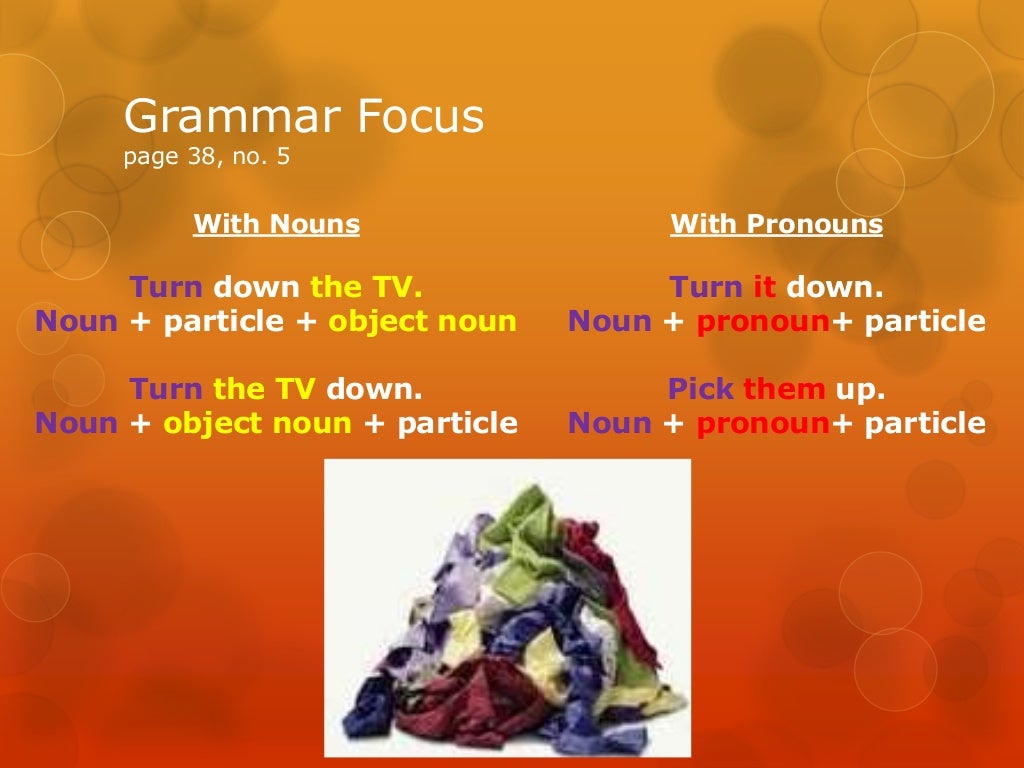 Grammar Focus
page 38, no. 5

With Nouns

Turn down the TV.
Noun + particle + object noun

Turn the TV down.
Noun + object noun + particle

With Pronouns

Turn it down.
Noun + pronoun+ particle

Pick them up.
Noun + pronoun+ particle